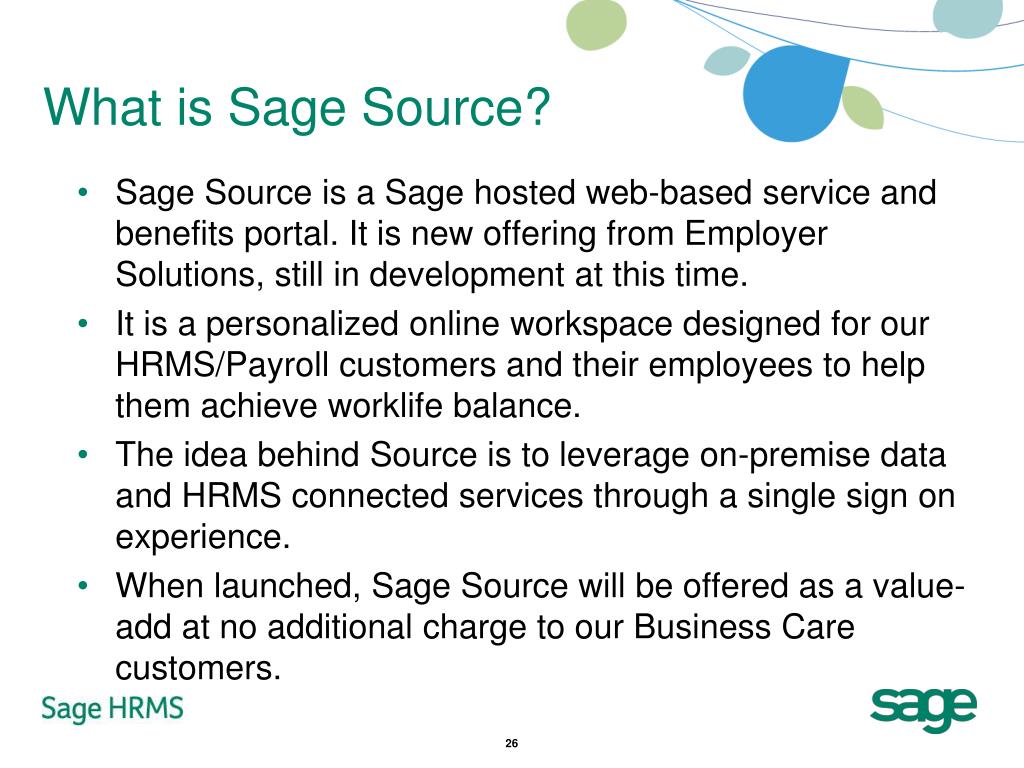 What is Sage Source?

• Sage Source is a Sage hosted web-based service and benefits portal. It is new offering from Employer Solutions, still in development at this time.

• It is a personalized online workspace designed for our HRMS/Payroll customers and their employees to help them achieve worklife balance.

• The idea behind Source is to leverage on-premise data and HRMS connected services through a single sign on experience.

• When launched, Sage Source will be offered as a value-add at no additional charge to our Business Care customers.

Sage HRMS

sage

26